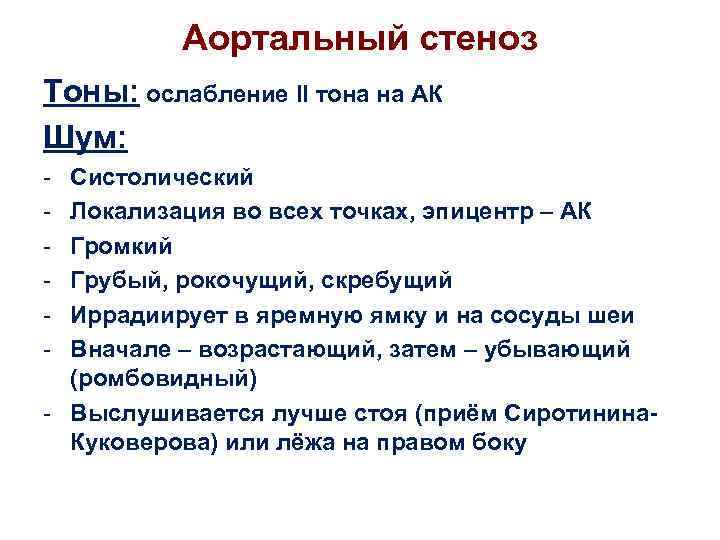 Аортальный стеноз

Тоны: ослабление II тона на АК

Шум:

- Систолический
- Локализация во всех точках, эпицентр – АК
- Громкий
- Грубый, рокочущий, скребущий
- Иррадиирует в яремную ямку и на сосуды шеи
- Вначале – возрастающий, затем – убывающий (ромбовидный)
- Выслушивается лучше стоя (приём Сиротинина-Куковерова) или лёжа на правом боку